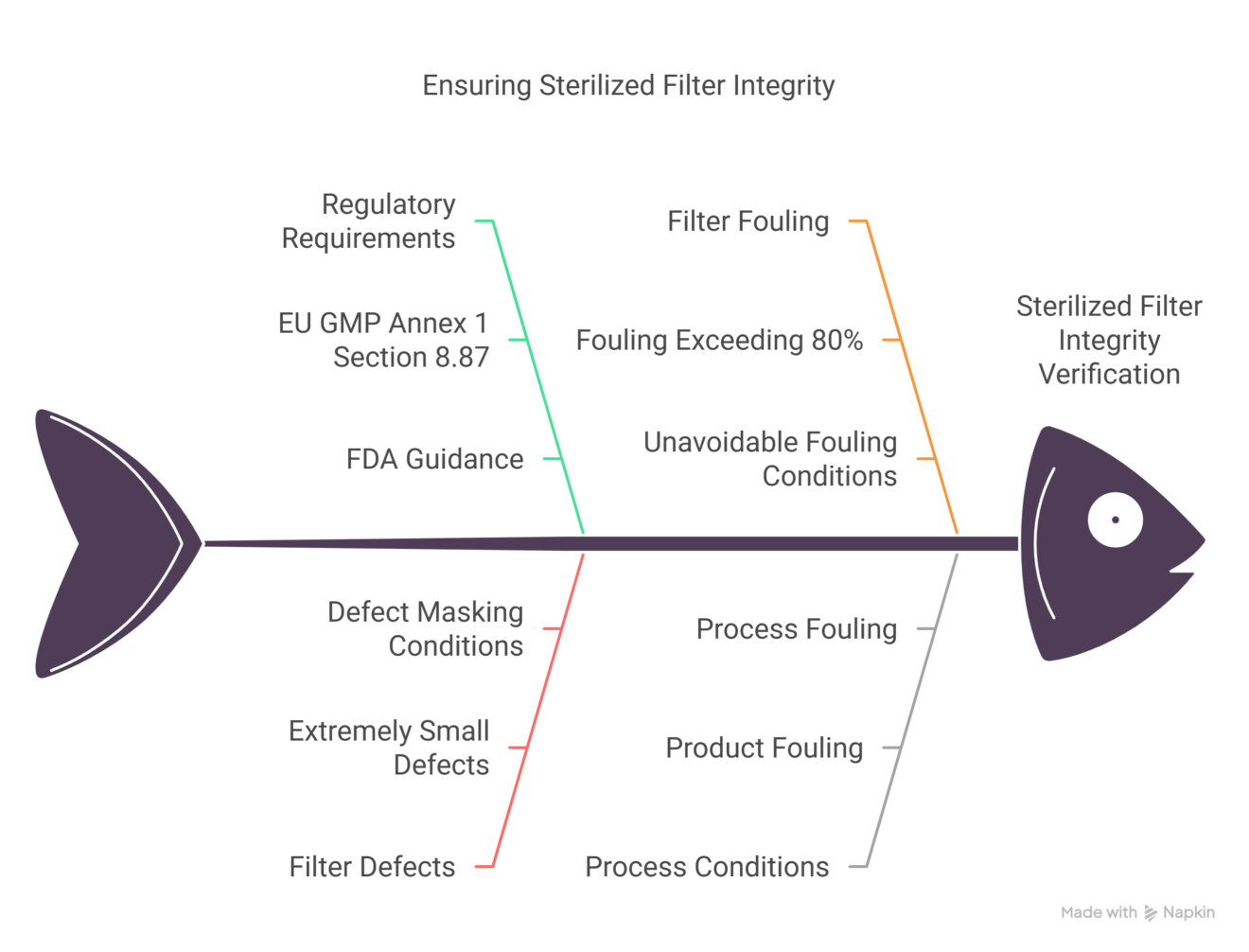 Ensuring Sterilized Filter Integrity

Regulatory Requirements

EU GMP Annex 1 Section 8.87

FDA Guidance

Filter Fouling

Fouling Exceeding 80%

Unavoidable Fouling Conditions

Sterilized Filter Integrity Verification

Defect Masking Conditions

Extremely Small Defects

Filter Defects

Process Fouling

Product Fouling

Process Conditions

Made with Napkin